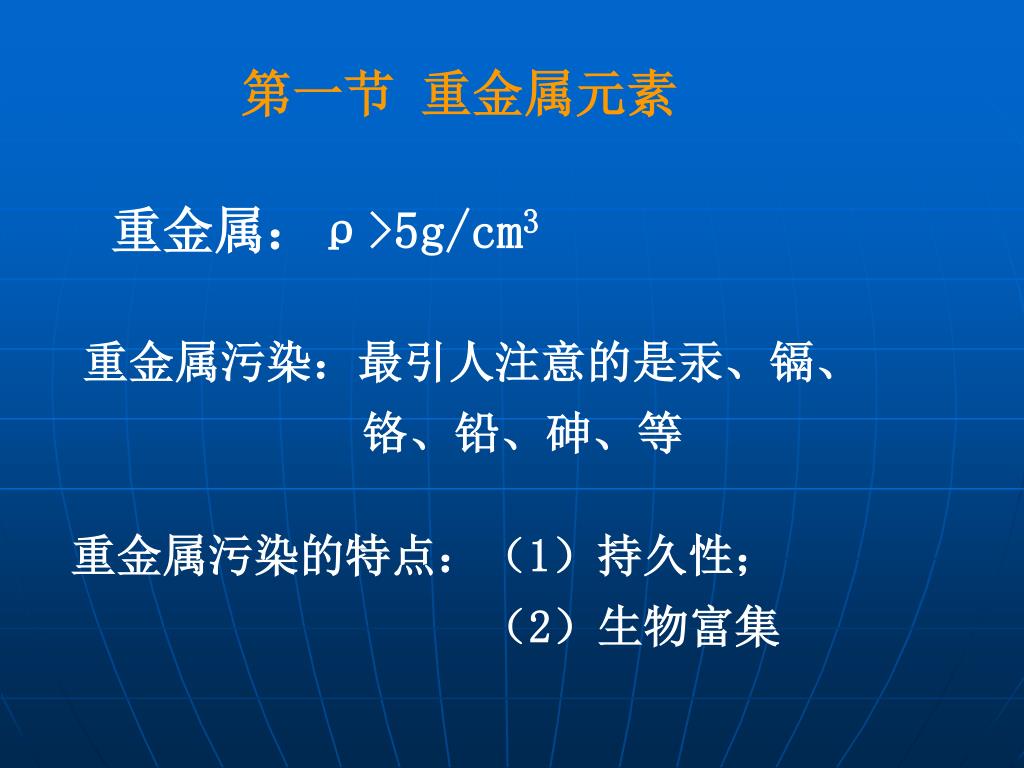 第一节 重金属元素

重金属：$\rho>5g/cm^3$

重金属污染：最引人注意的是汞、镉、铬、铅、砷、等

重金属污染的特点：（1）持久性；
（2）生物富集